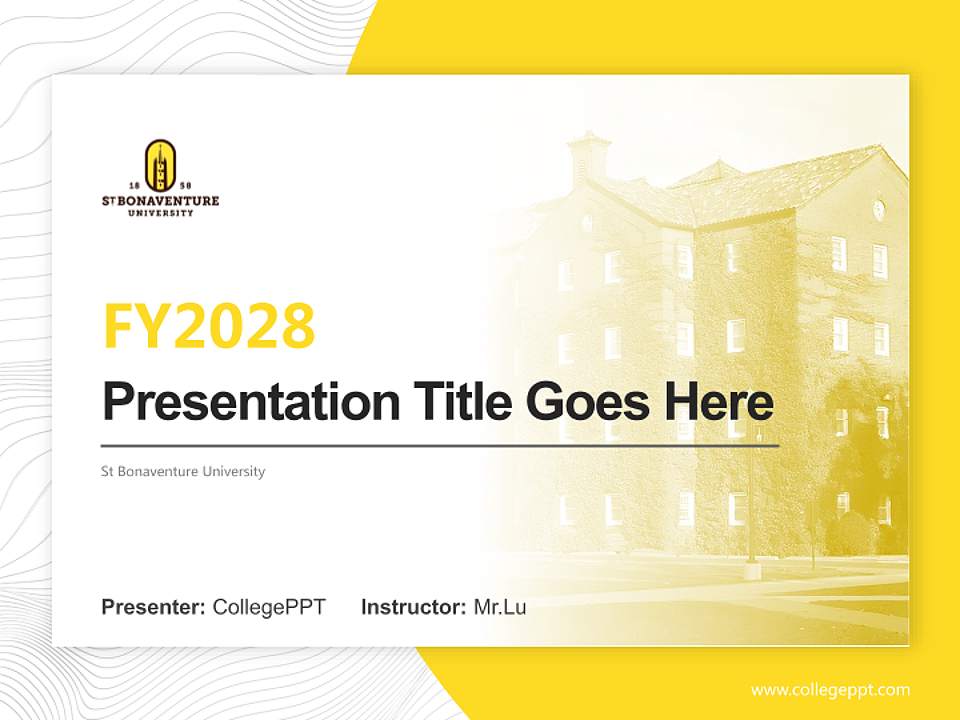 18 58
ST BONAVENTURE
UNIVERSITY

FY2028

Presentation Title Goes Here

St Bonaventure University

Presenter: CollegePPT Instructor: Mr.Lu

www.collegeppt.com